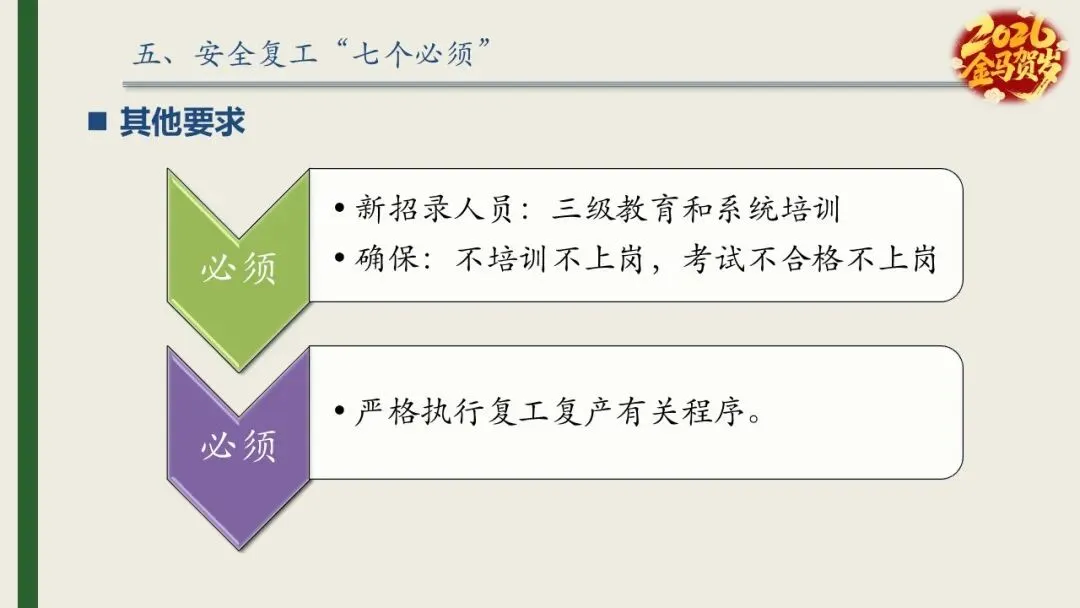 五、安全复工“七个必须”

2026 金马贺岁

■ 其他要求

必须

• 新招录人员：三级教育和系统培训
• 确保：不培训不上岗，考试不合格不上岗

必须

• 严格执行复工复产有关程序。